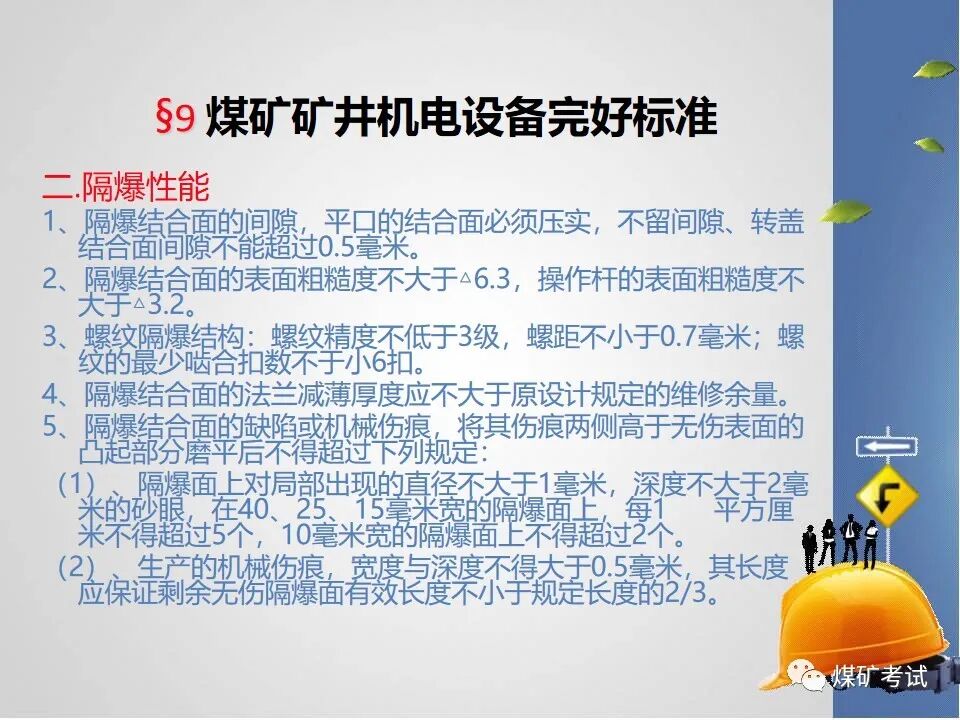 §9 煤矿矿井机电设备完好标准

二.隔爆性能

1、隔爆结合面的间隙，平口的结合面必须压实，不留间隙、转盖结合面间隙不能超过0.5毫米。

2、隔爆结合面的表面粗糙度不大于△6.3，操作杆的表面粗糙度不大于△3.2。

3、螺纹隔爆结构：螺纹精度不低于3级，螺距不小于0.7毫米；螺纹的最少啮合扣数不于小6扣。

4、隔爆结合面的法兰减薄厚度应不大于原设计规定的维修余量。

5、隔爆结合面的缺陷或机械伤痕，将其伤痕两侧高于无伤表面的凸起部分磨平后不得超过下列规定：

（1）、隔爆面上对局部出现的直径不大于1毫米，深度不大于2毫米的砂眼，在40、25、15毫米宽的隔爆面上，每1 平方厘米不得超过5个，10毫米宽的隔爆面上不得超过2个。

（2）、生产的机械伤痕，宽度与深度不得大于0.5毫米，其长度应保证剩余无伤隔爆面有效长度不小于规定长度的2/3。

煤矿考试